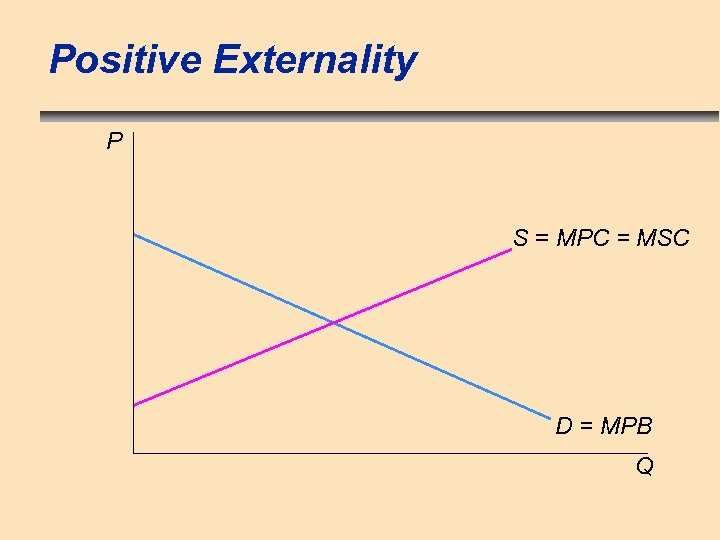 Positive Externality

P

S = MPC = MSC

D = MPB

Q